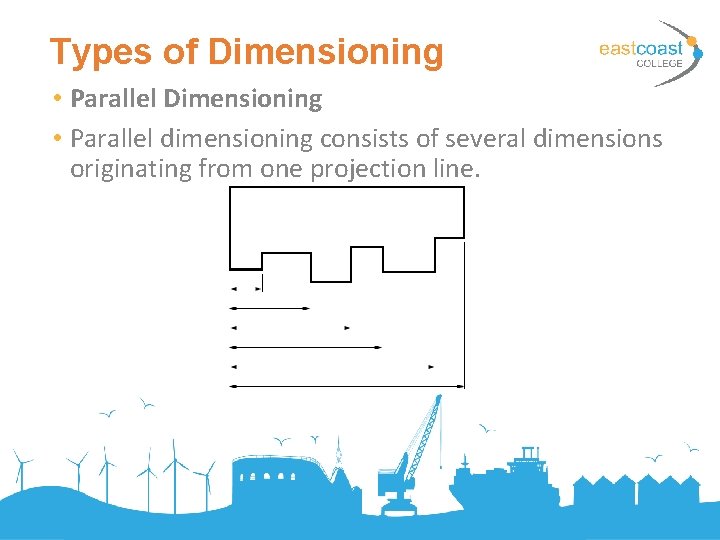 Types of Dimensioning

eastcoast COLLEGE

• Parallel Dimensioning

• Parallel dimensioning consists of several dimensions originating from one projection line.